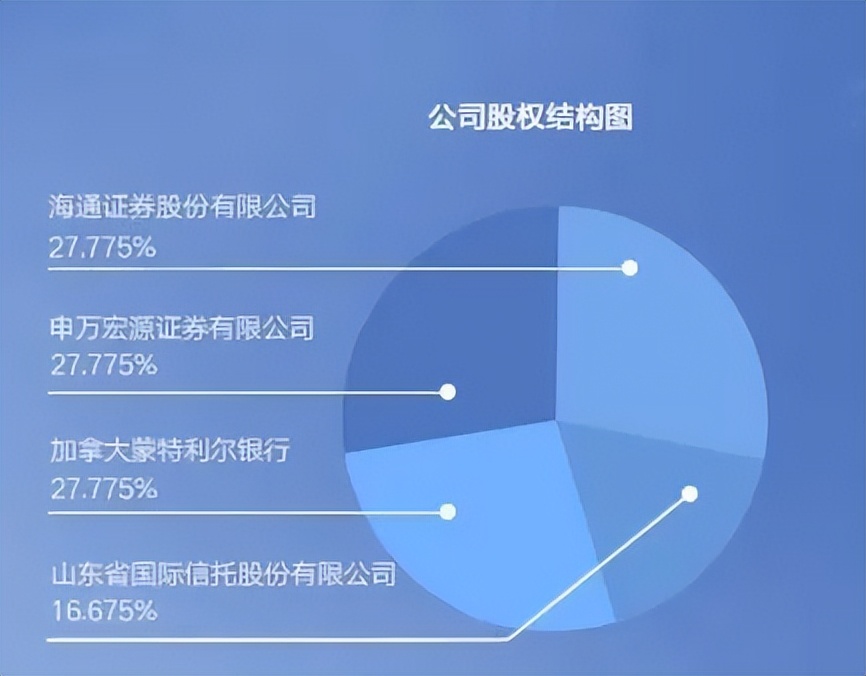 公司股权结构图

海通证券股份有限公司
27.775%

申万宏源证券有限公司
27.775%

加拿大蒙特利尔银行
27.775%

山东省国际信托股份有限公司
16.675%